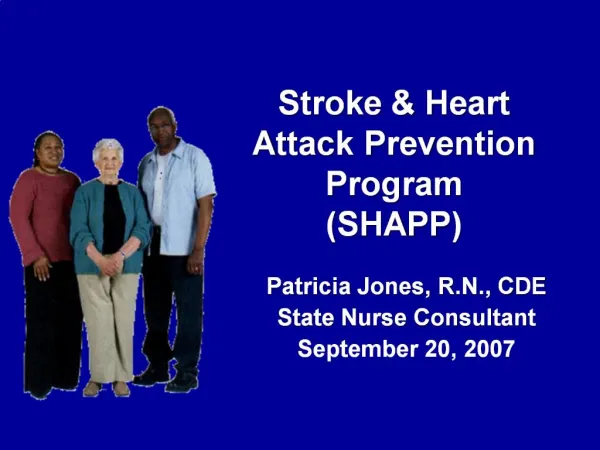 Stroke & Heart Attack Prevention Program (SHAPP)

Patricia Jones, R.N., CDE
State Nurse Consultant
September 20, 2007